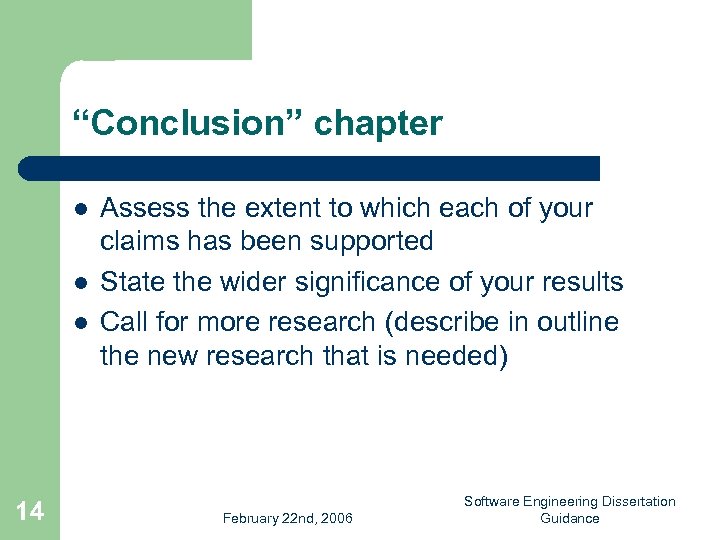 “Conclusion” chapter

- Assess the extent to which each of your claims has been supported
- State the wider significance of your results
- Call for more research (describe in outline the new research that is needed)

14

February 22nd, 2006

Software Engineering Dissertation Guidance